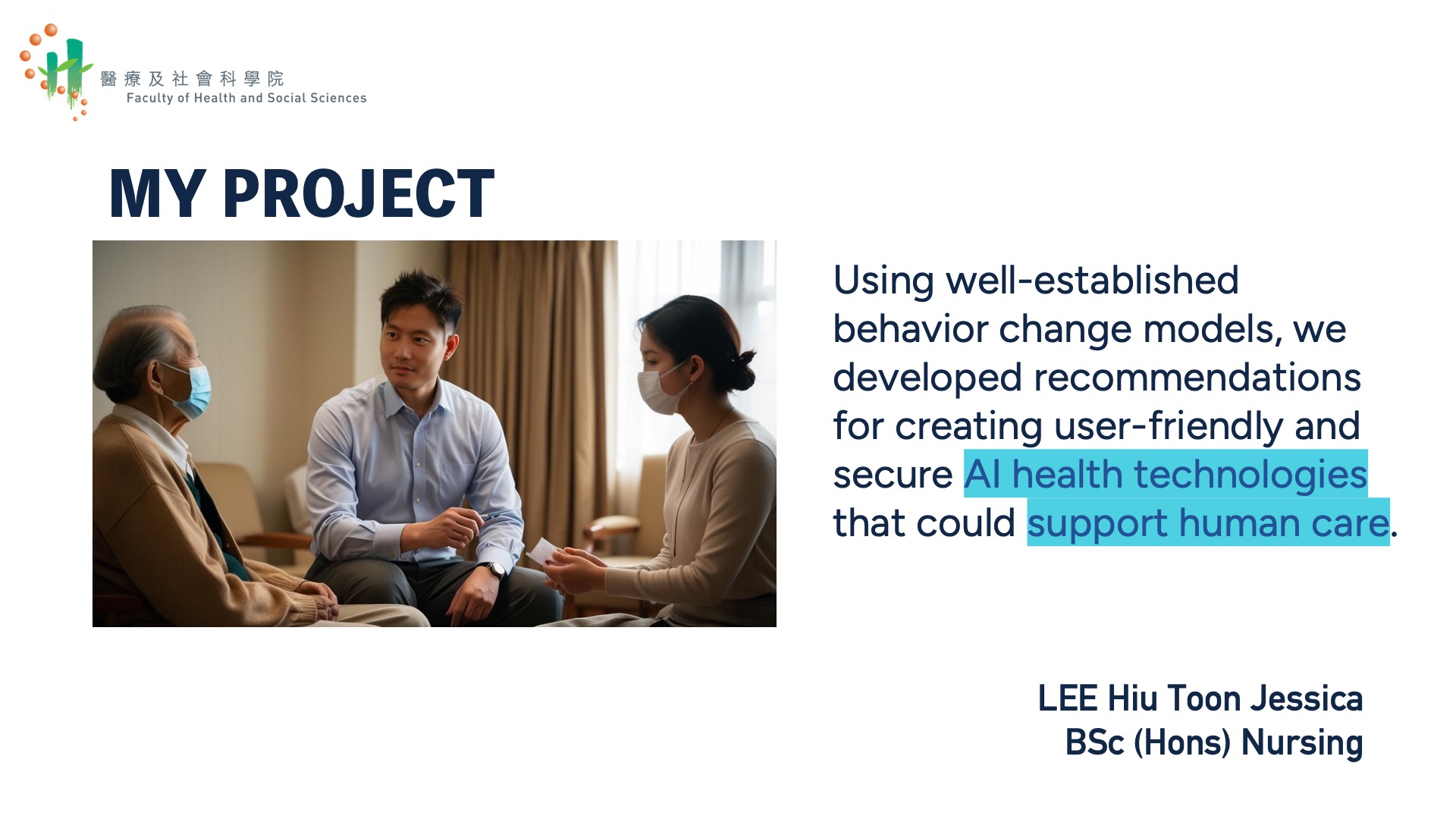 醫療及社會科學院
Faculty of Health and Social Sciences

MY PROJECT

Using well-established behavior change models, we developed recommendations for creating user-friendly and secure AI health technologies that could support human care.

LEE Hiu Toon Jessica
BSc (Hons) Nursing